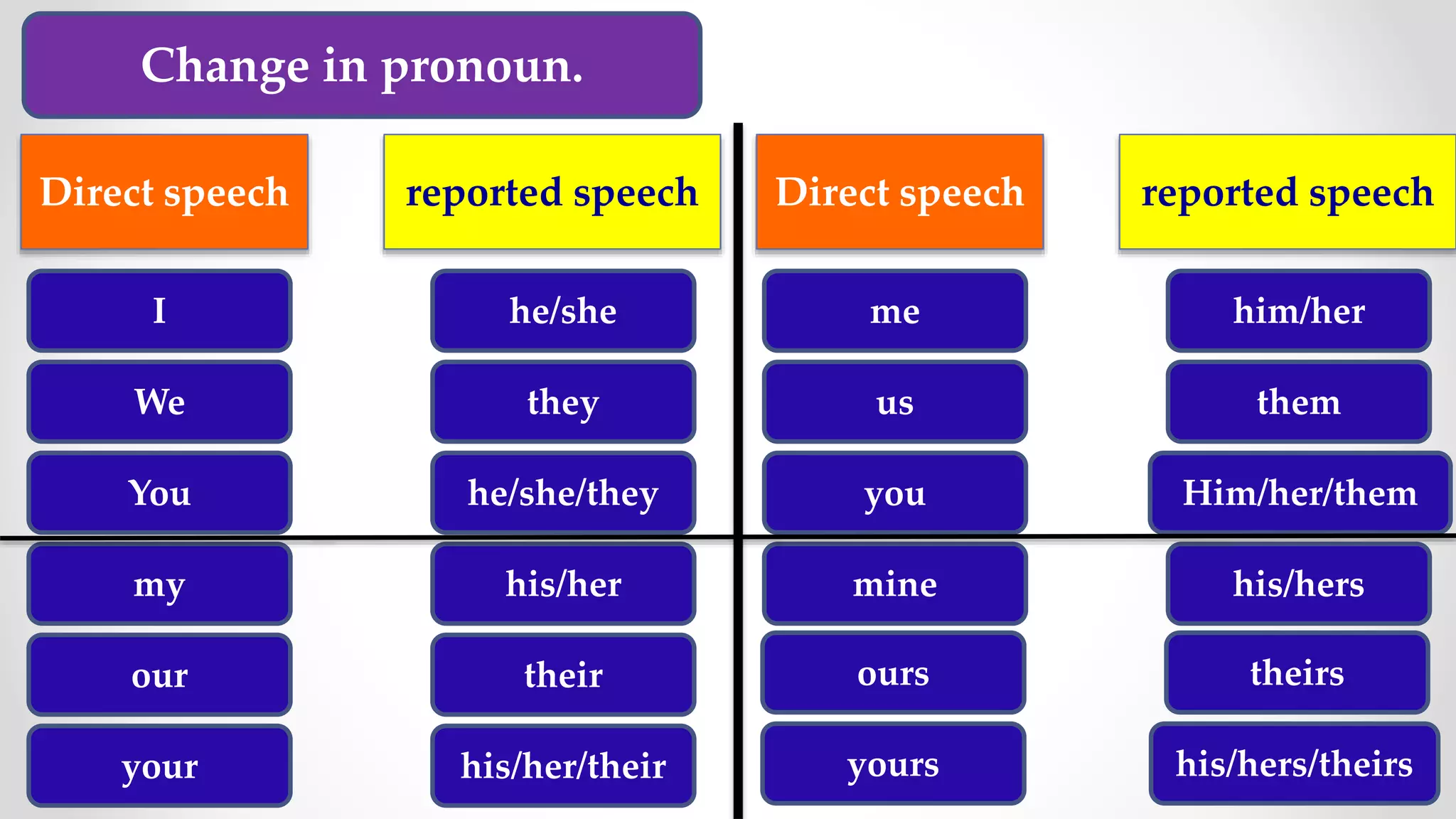 Change in pronoun.

| Direct speech | reported speech | Direct speech | reported speech |
|---|---|---|---|
| I | he/she | me | him/her |
| We | they | us | them |
| You | he/she/they | you | Him/her/them |
| my | his/her | mine | his/hers |
| our | their | ours | theirs |
| your | his/her/their | yours | his/hers/theirs |